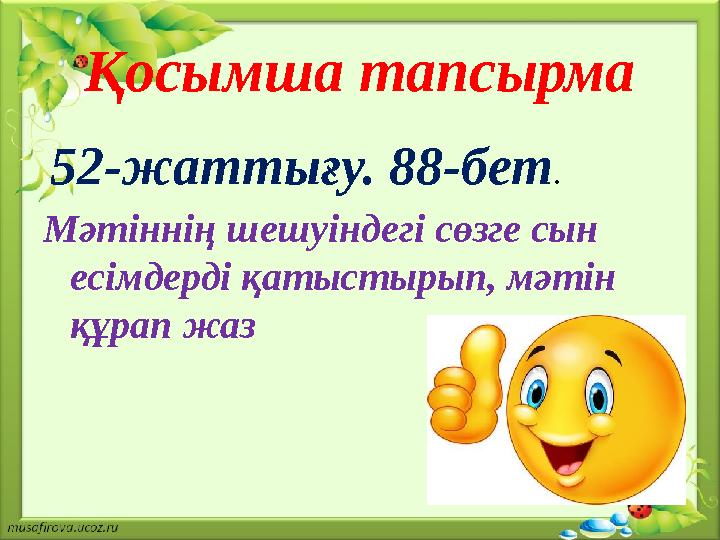 Қосымша тапсырма

52-жаттығу. 88-бет.

Мәтіннің шешуіндегі сөзге сын есімдерді қатыстырып, мәтін құрап жаз

musafirova.ucoz.ru